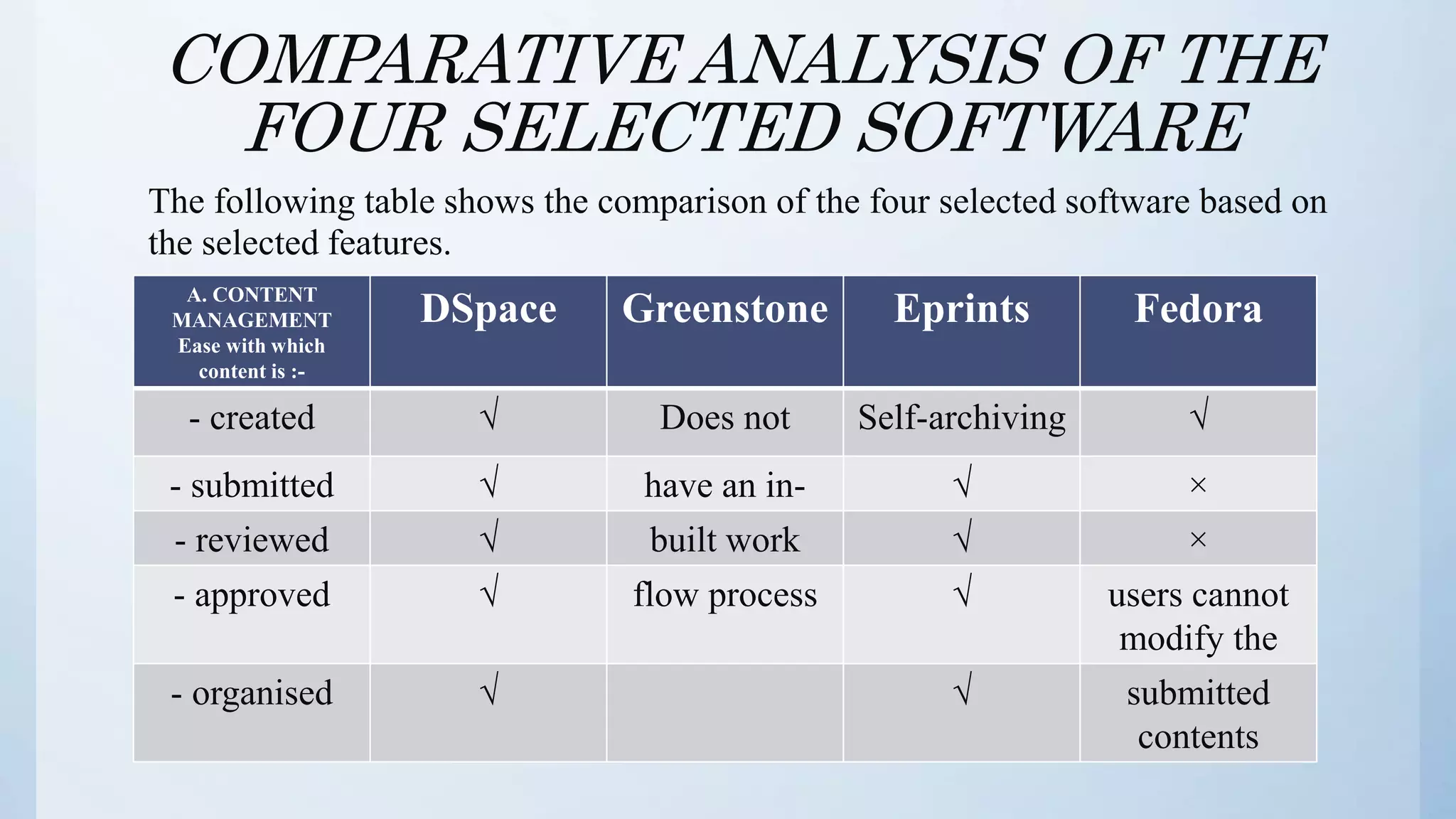 COMPARATIVE ANALYSIS OF THE FOUR SELECTED SOFTWARE

The following table shows the comparison of the four selected software based on the selected features.

| A. CONTENT MANAGEMENT Ease with which content is :- | DSpace | Greenstone | Eprints | Fedora |
|---|---|---|---|---|
| - created | √ | Does not | Self-archiving | √ |
| - submitted | √ | have an in- | √ | × |
| - reviewed | √ | built work | √ | × |
| - approved | √ | flow process | √ | users cannot modify the |
| - organised | √ | | √ | submitted contents |